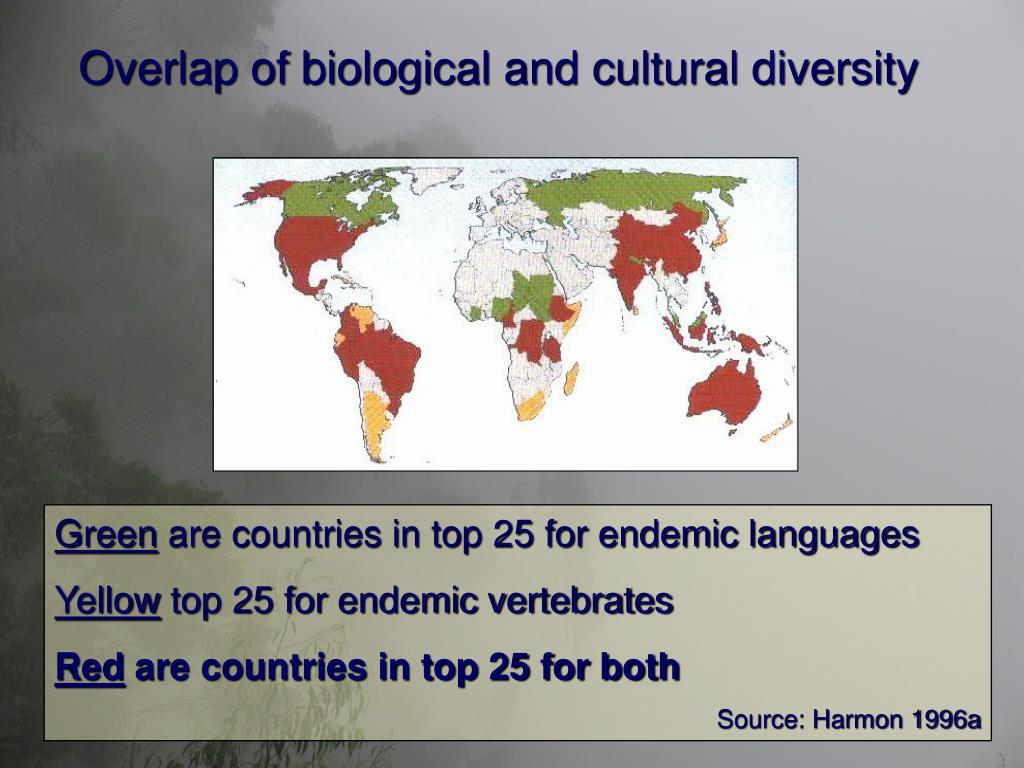 Overlap of biological and cultural diversity

Green are countries in top 25 for endemic languages

Yellow top 25 for endemic vertebrates

Red are countries in top 25 for both

Source: Harmon 1996a